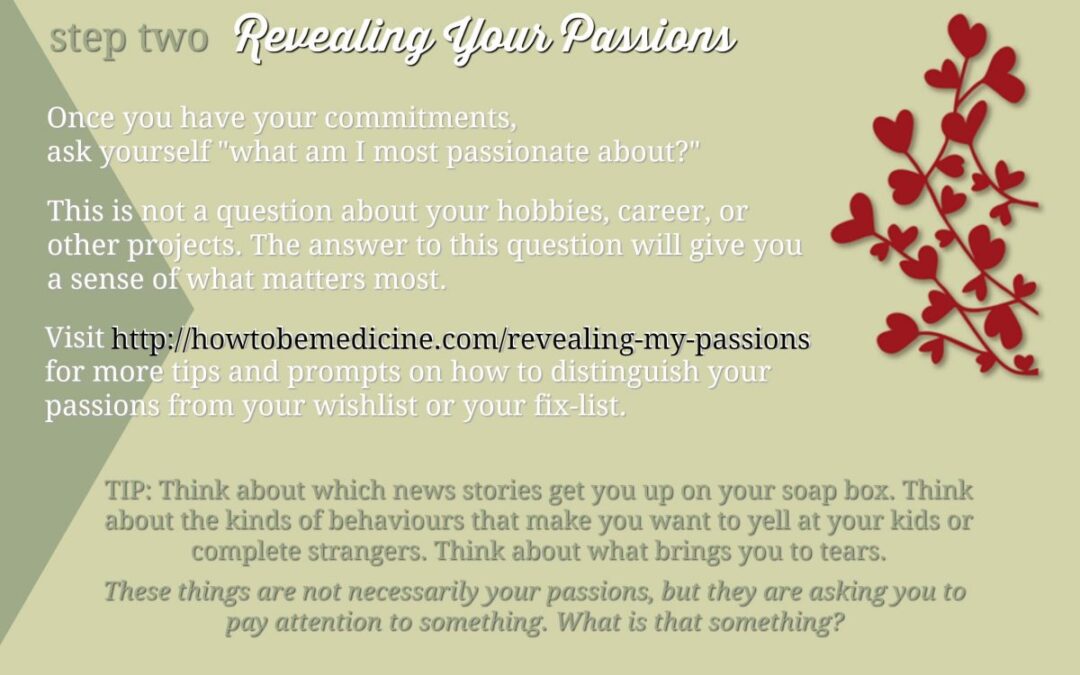 step two Revealing Your Passions

Once you have your commitments, ask yourself "what am I most passionate about?"

This is not a question about your hobbies, career, or other projects. The answer to this question will give you a sense of what matters most.

Visit http://howtobemedicine.com/revealing-my-passions for more tips and prompts on how to distinguish your passions from your wishlist or your fix-list.

TIP: Think about which news stories get you up on your soap box. Think about the kinds of behaviours that make you want to yell at your kids or complete strangers. Think about what brings you to tears.

These things are not necessarily your passions, but they are asking you to pay attention to something. What is that something?